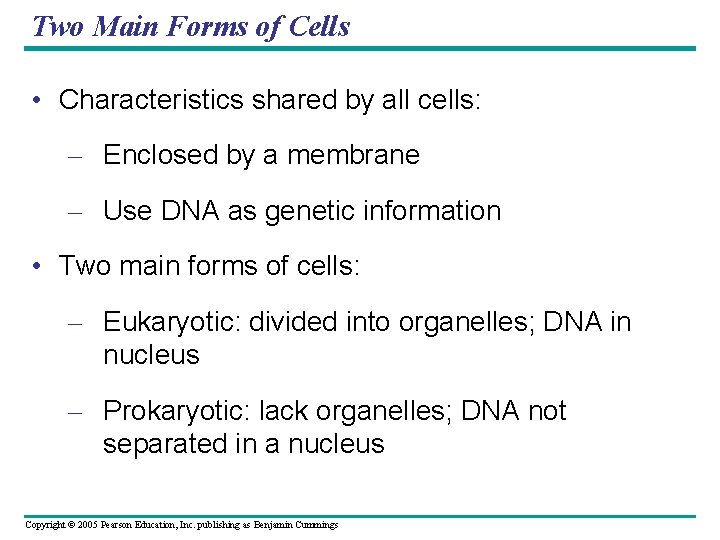 Two Main Forms of Cells

• Characteristics shared by all cells:

– Enclosed by a membrane

– Use DNA as genetic information

• Two main forms of cells:

– Eukaryotic: divided into organelles; DNA in nucleus

– Prokaryotic: lack organelles; DNA not separated in a nucleus

Copyright © 2005 Pearson Education, Inc. publishing as Benjamin Cummings